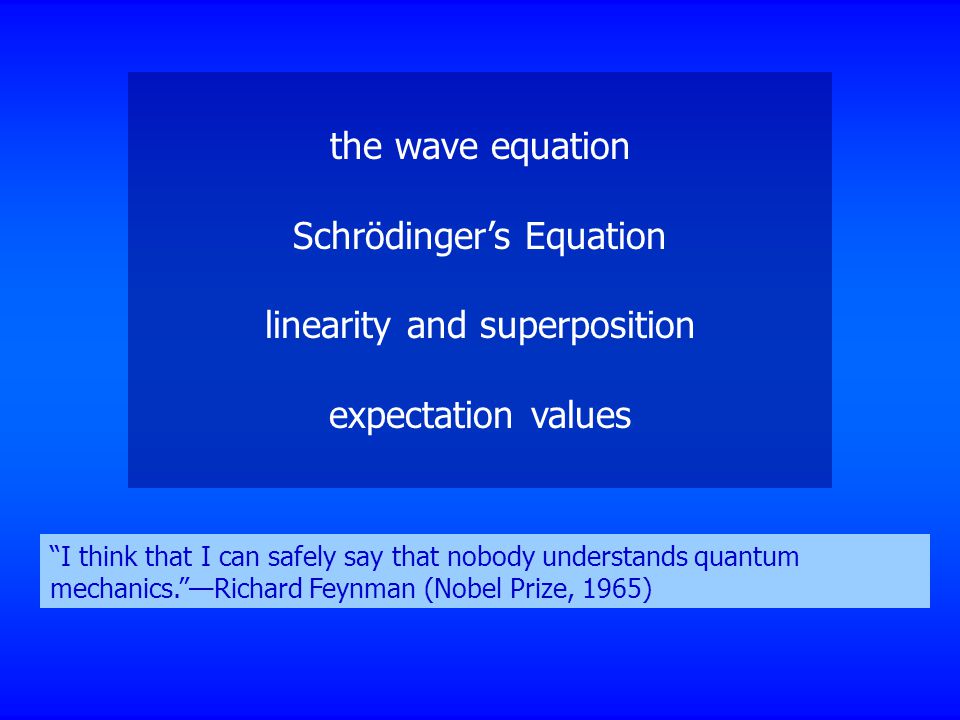 the wave equation

Schrödinger’s Equation

linearity and superposition

expectation values

“I think that I can safely say that nobody understands quantum mechanics.”—Richard Feynman (Nobel Prize, 1965)